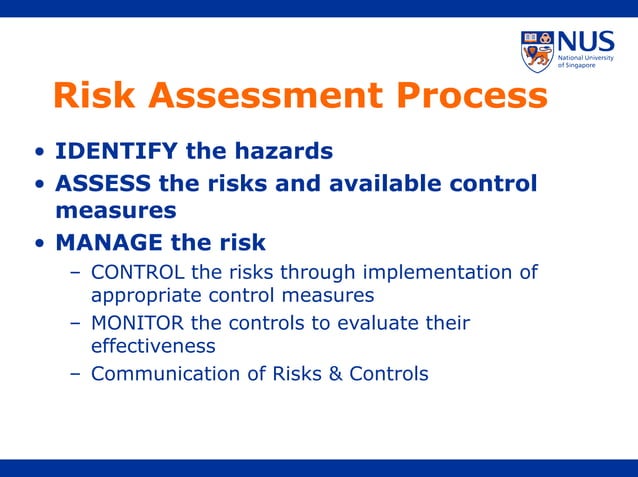 NUS
National University of Singapore

Risk Assessment Process

• IDENTIFY the hazards
• ASSESS the risks and available control measures
• MANAGE the risk
– CONTROL the risks through implementation of appropriate control measures
– MONITOR the controls to evaluate their effectiveness
– Communication of Risks & Controls